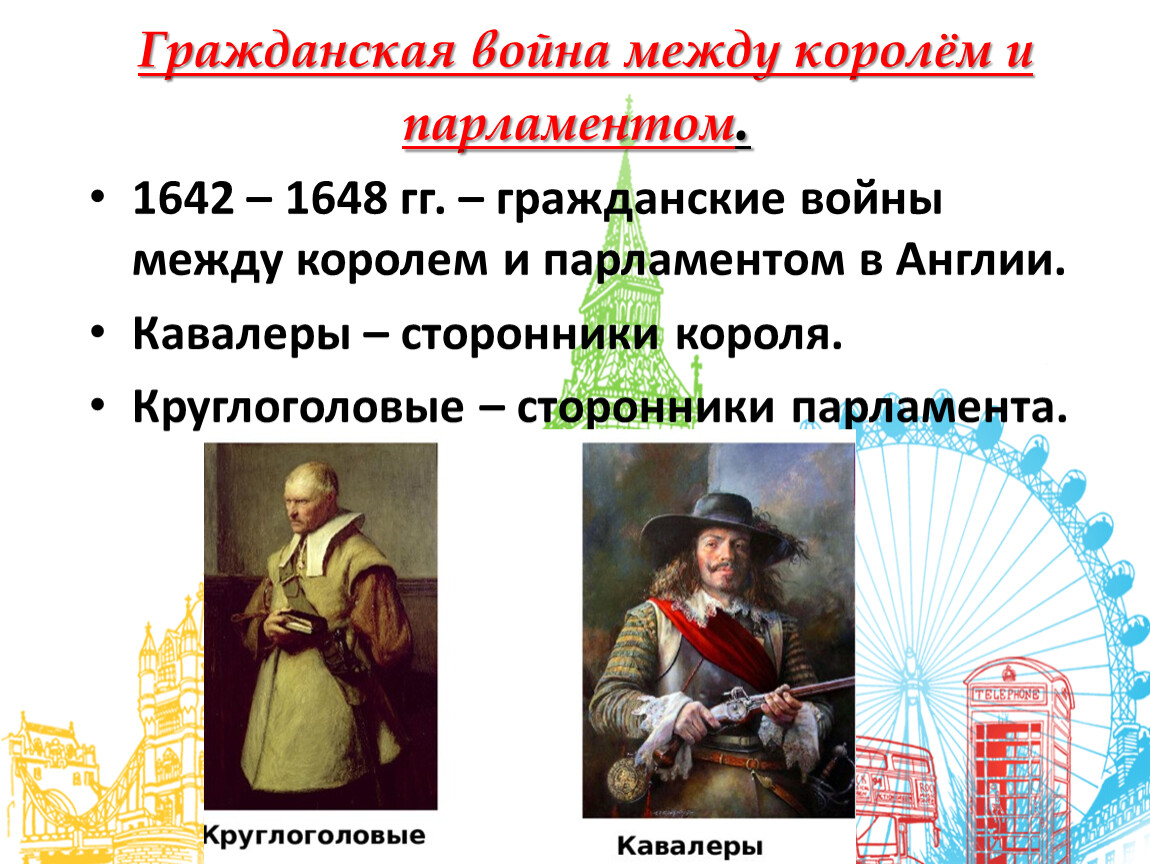 Гражданская война между королём и парламентом.

• 1642 – 1648 гг. – гражданские войны между королем и парламентом в Англии.

• Кавалеры – сторонники короля.

• Круглоголовые – сторонники парламента.

TELEPHONE

Круглоголовые

Кавалеры